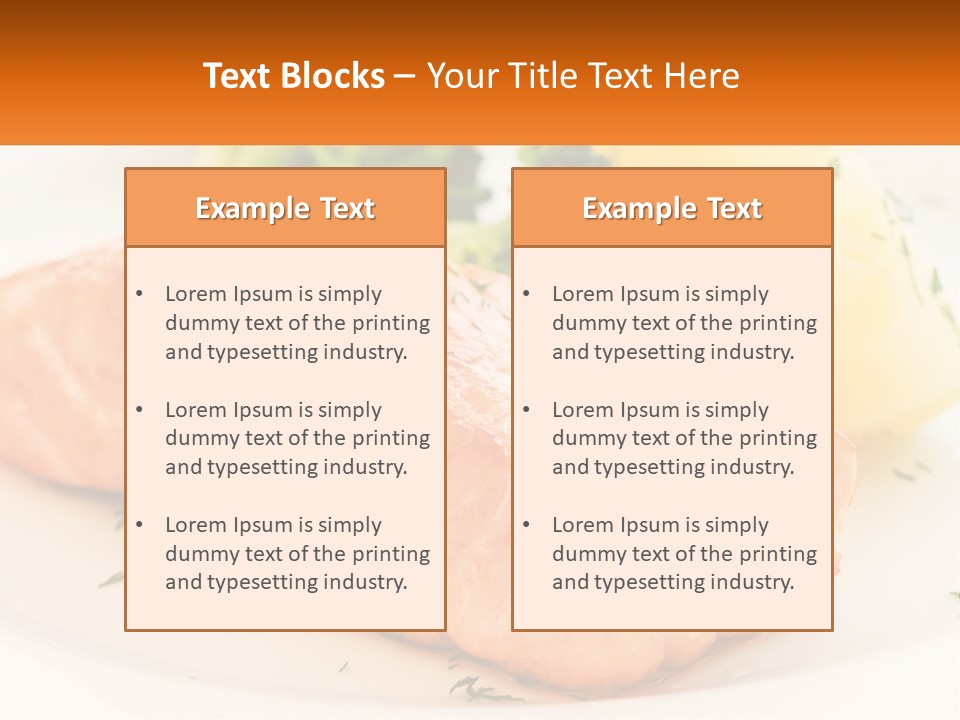 Text Blocks – Your Title Text Here

Example Text

• Lorem Ipsum is simply dummy text of the printing and typesetting industry.

• Lorem Ipsum is simply dummy text of the printing and typesetting industry.

• Lorem Ipsum is simply dummy text of the printing and typesetting industry.

Example Text

• Lorem Ipsum is simply dummy text of the printing and typesetting industry.

• Lorem Ipsum is simply dummy text of the printing and typesetting industry.

• Lorem Ipsum is simply dummy text of the printing and typesetting industry.